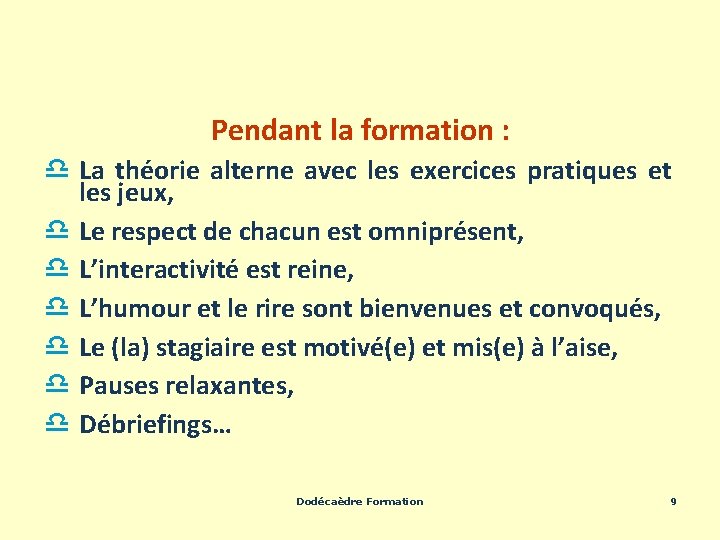 Pendant la formation :

♎ La théorie alterne avec les exercices pratiques et les jeux,

♎ Le respect de chacun est omniprésent,

♎ L’interactivité est reine,

♎ L’humour et le rire sont bienvenues et convoqués,

♎ Le (la) stagiaire est motivé(e) et mis(e) à l’aise,

♎ Pauses relaxantes,

♎ Débriefings…

Dodécaèdre Formation

9